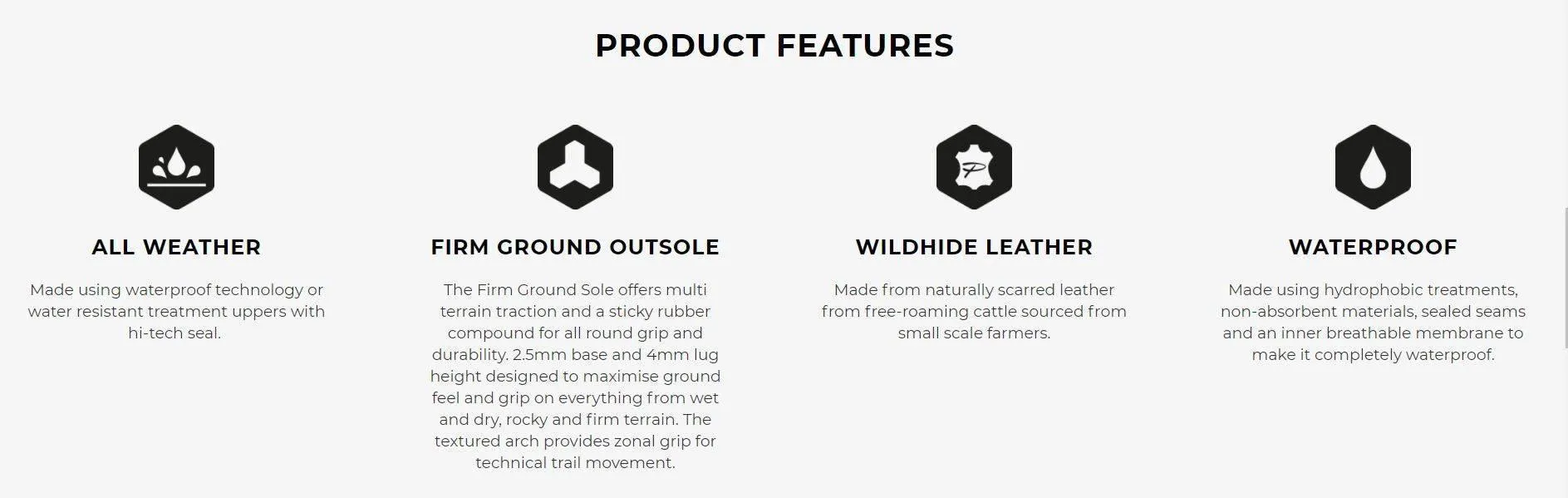 PRODUCT FEATURES

ALL WEATHER

Made using waterproof technology or water resistant treatment uppers with hi-tech seal.

FIRM GROUND OUTSOLE

The Firm Ground Sole offers multi terrain traction and a sticky rubber compound for all round grip and durability. 2.5mm base and 4mm lug height designed to maximise ground feel and grip on everything from wet and dry, rocky and firm terrain. The textured arch provides zonal grip for technical trail movement.

WILDHIDE LEATHER

Made from naturally scarred leather from free-roaming cattle sourced from small scale farmers.

WATERPROOF

Made using hydrophobic treatments, non-absorbent materials, sealed seams and an inner breathable membrane to make it completely waterproof.